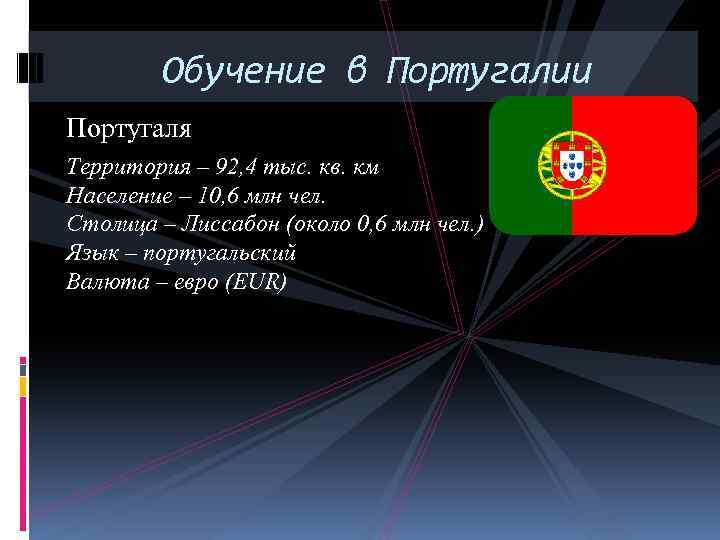 Обучение в Португалии

Португаля

Территория – 92,4 тыс. кв. км
Население – 10,6 млн чел.
Столица – Лиссабон (около 0,6 млн чел.)
Язык – португальский
Валюта – евро (EUR)